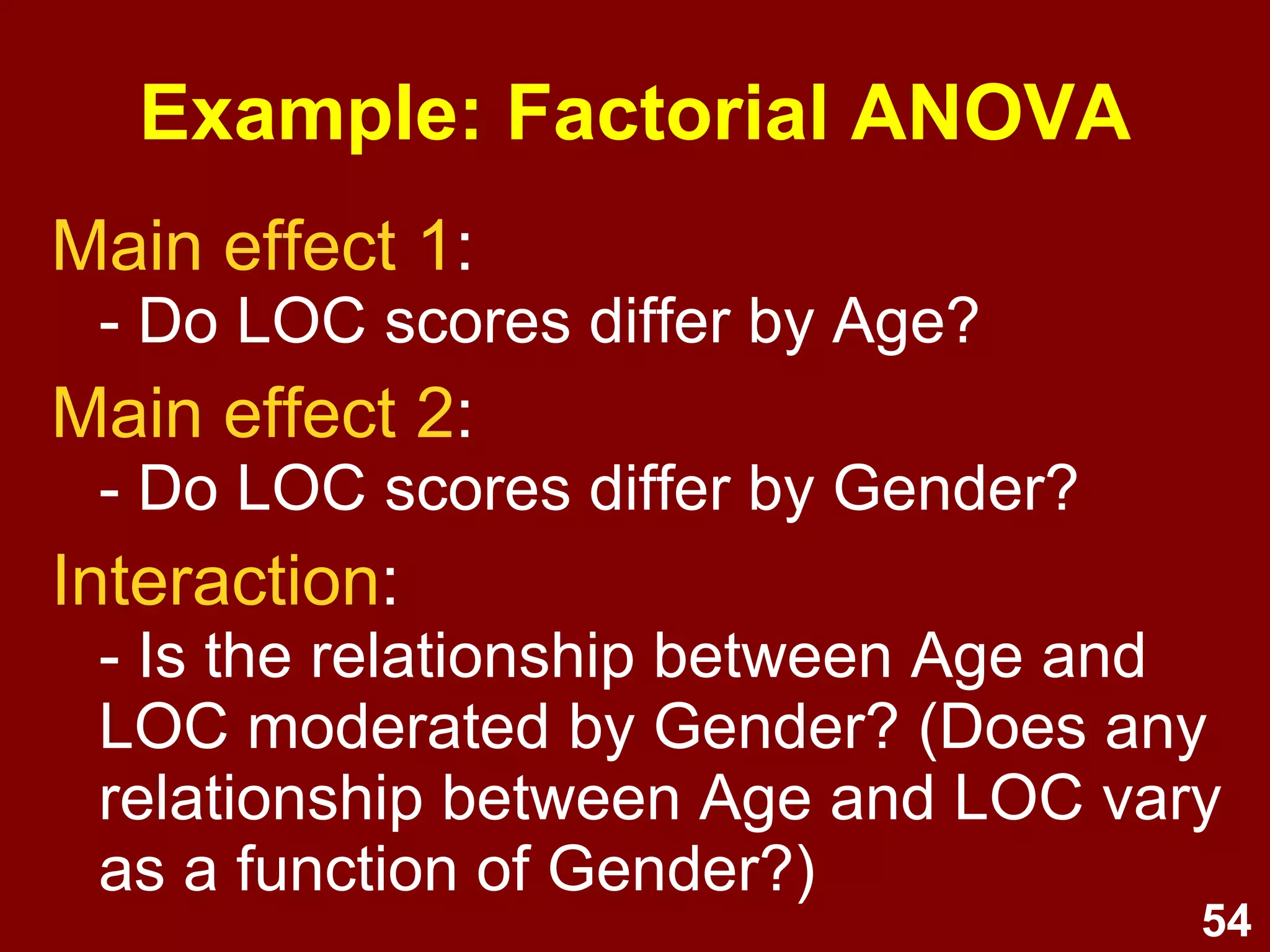 Example: Factorial ANOVA

Main effect 1:
- Do LOC scores differ by Age?

Main effect 2:
- Do LOC scores differ by Gender?

Interaction:
- Is the relationship between Age and LOC moderated by Gender? (Does any relationship between Age and LOC vary as a function of Gender?)

54